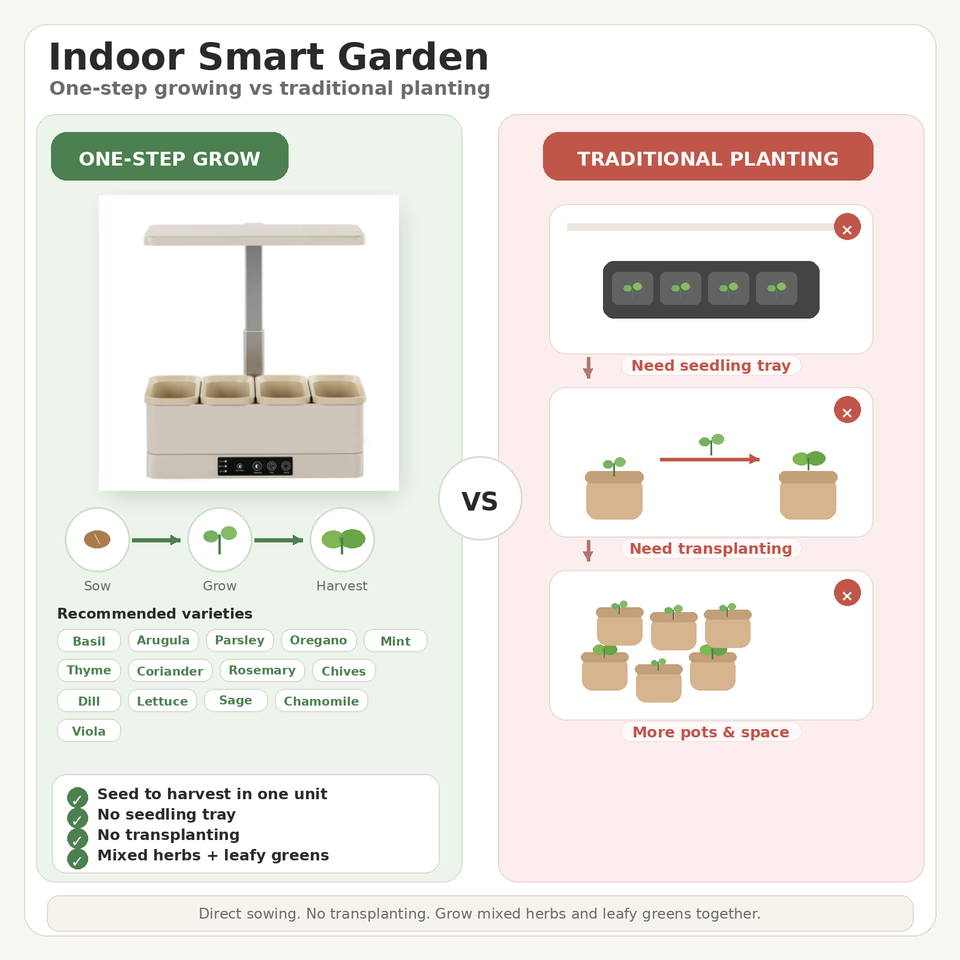 Indoor Smart Garden
One-step growing vs traditional planting

ONE-STEP GROW

Sow
Grow
Harvest

Recommended varieties

Basil
Arugula
Parsley
Oregano
Mint
Thyme
Coriander
Rosemary
Chives
Dill
Lettuce
Sage
Chamomile
Viola

Seed to harvest in one unit
No seedling tray
No transplanting
Mixed herbs + leafy greens

VS

TRADITIONAL PLANTING

Need seedling tray

Need transplanting

More pots & space

Direct sowing. No transplanting. Grow mixed herbs and leafy greens together.